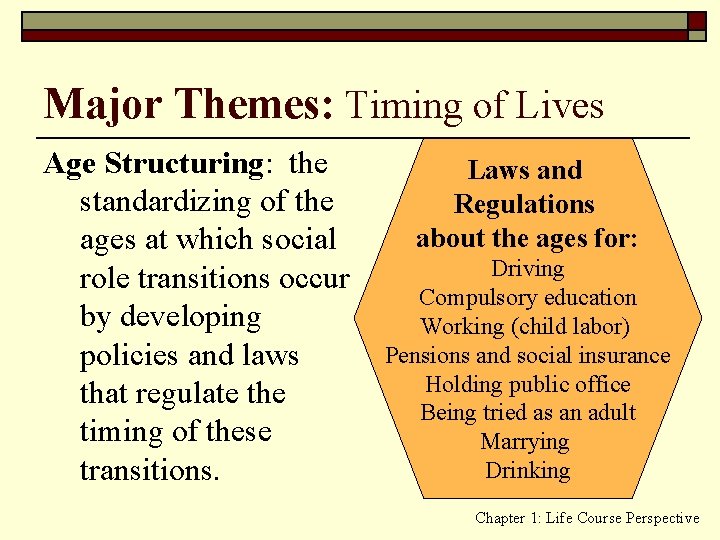 Major Themes: Timing of Lives

Age Structuring: the standardizing of the ages at which social role transitions occur by developing policies and laws that regulate the timing of these transitions.

Laws and Regulations about the ages for:
Driving
Compulsory education
Working (child labor)
Pensions and social insurance
Holding public office
Being tried as an adult
Marrying
Drinking

Chapter 1: Life Course Perspective